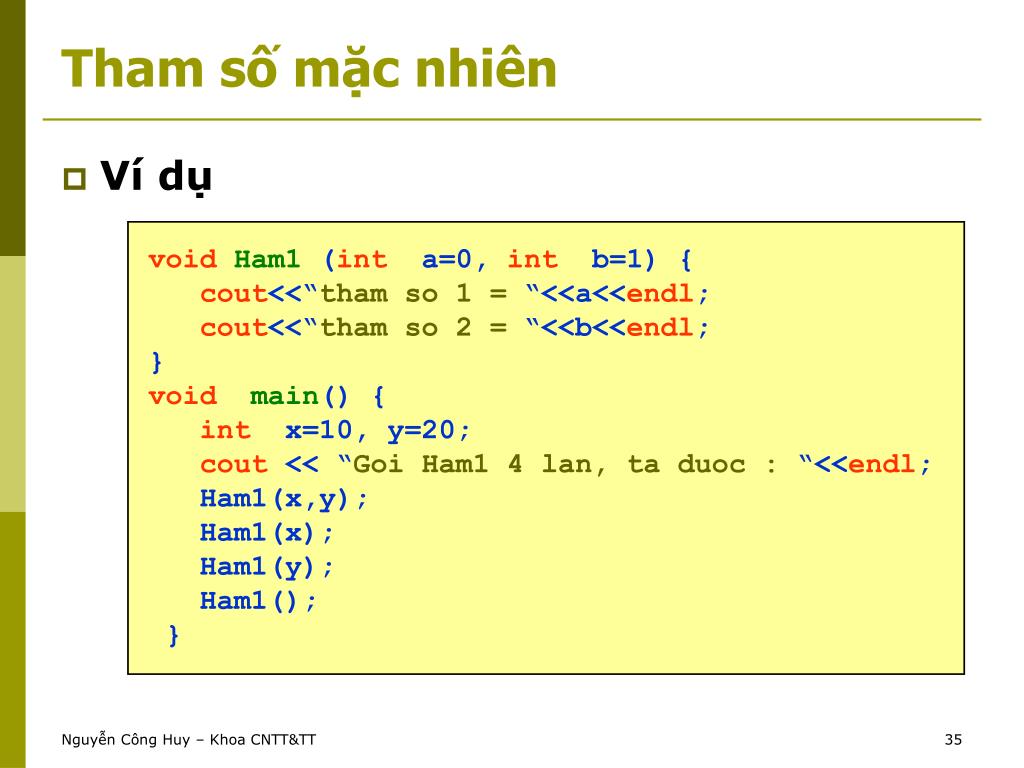 Tham số mặc nhiên

Ví dụ

void Ham1 (int a=0, int b=1) {
cout<<“tham so 1 = “<<a<<endl;
cout<<“tham so 2 = “<<b<<endl;
}
void main() {
int x=10, y=20;
cout << “Goi Ham1 4 lan, ta duoc : “<<endl;
Ham1(x,y);
Ham1(x);
Ham1(y);
Ham1();
}

Nguyễn Công Huy – Khoa CNTT&TT

35